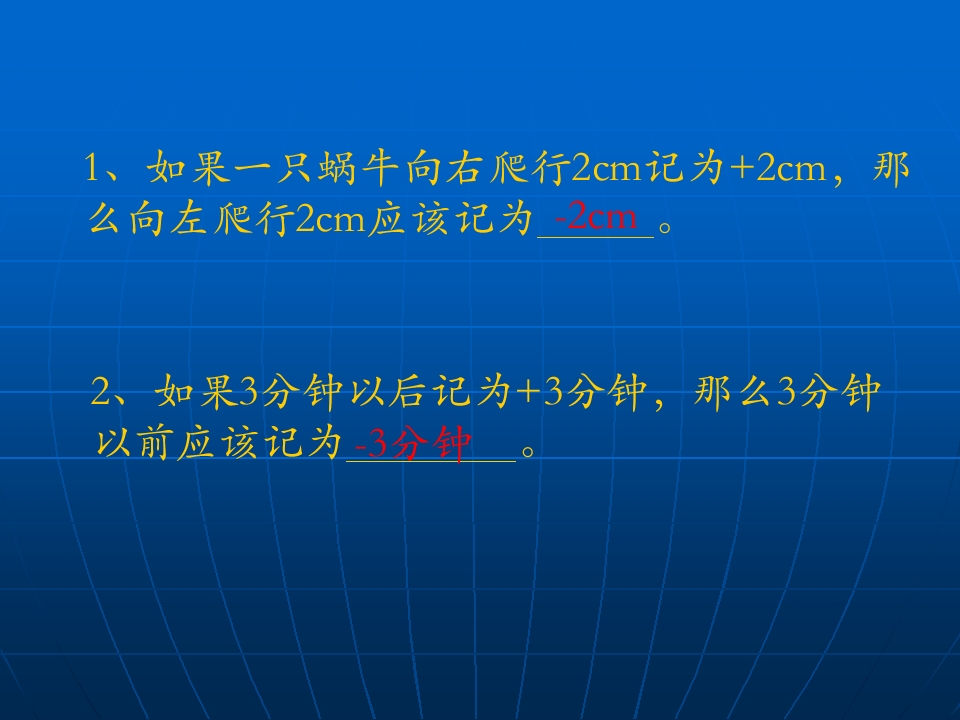 1、如果一只蜗牛向右爬行2cm记为+2cm，那么向左爬行2cm应该记为-2cm。

2、如果3分钟以后记为+3分钟，那么3分钟以前应该记为-3分钟。